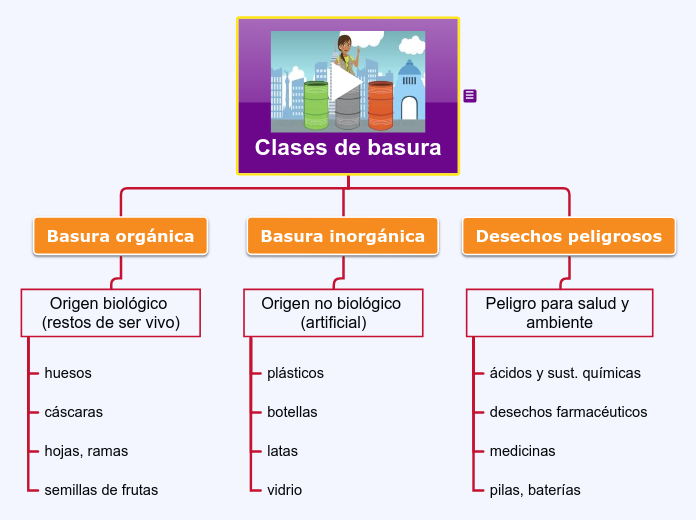 Clases de basura

Basura orgánica

Origen biológico (restos de ser vivo)

huesos

cáscaras

hojas, ramas

semillas de frutas

Basura inorgánica

Origen no biológico (artificial)

plásticos

botellas

latas

vidrio

Desechos peligrosos

Peligro para salud y ambiente

ácidos y sust. químicas

desechos farmacéuticos

medicinas

pilas, baterías